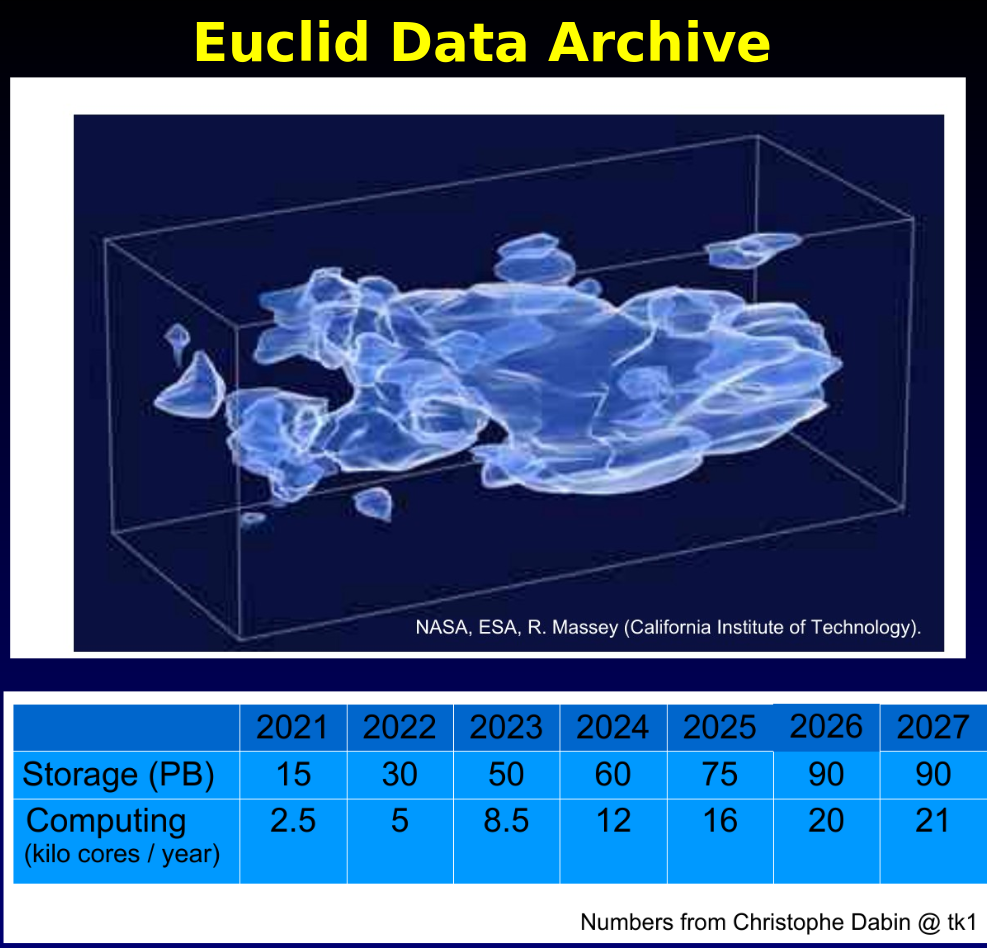 Euclid Data Archive

NASA, ESA, R. Massey (California Institute of Technology).

| | 2021 | 2022 | 2023 | 2024 | 2025 | 2026 | 2027 |
|---|---|---|---|---|---|---|---|
| Storage (PB) | 15 | 30 | 50 | 60 | 75 | 90 | 90 |
| Computing (kilo cores / year) | 2.5 | 5 | 8.5 | 12 | 16 | 20 | 21 |

Numbers from Christophe Dabin @ tk1